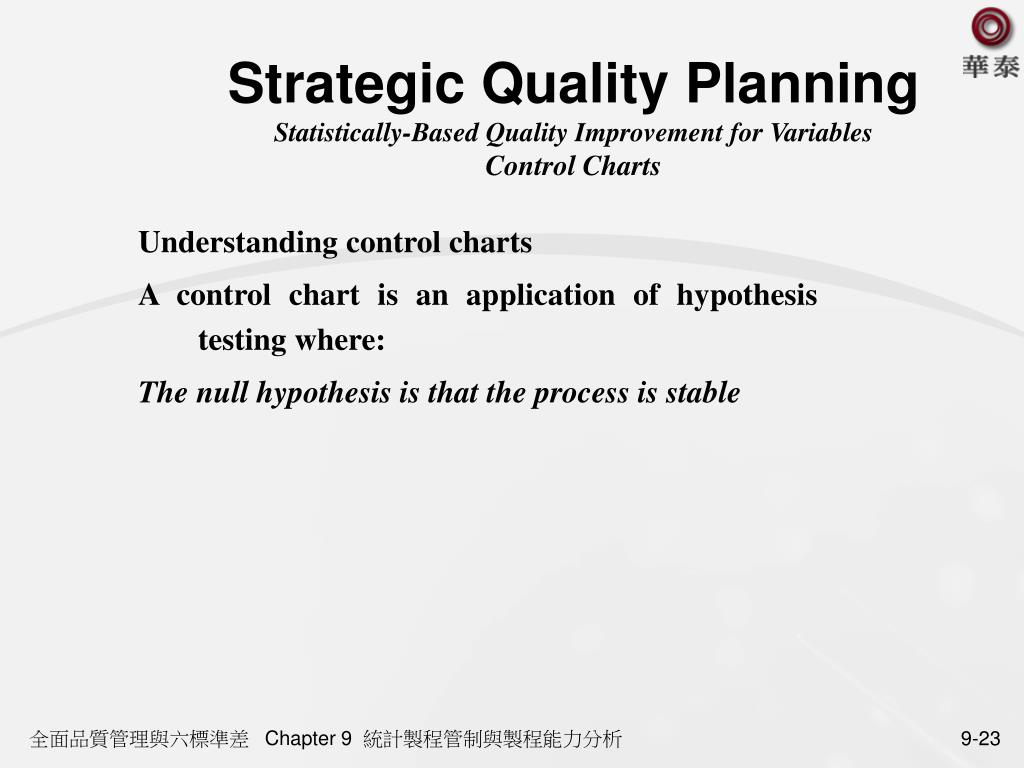 華泰

Strategic Quality Planning

Statistically-Based Quality Improvement for Variables Control Charts

Understanding control charts

A control chart is an application of hypothesis testing where:

The null hypothesis is that the process is stable

全面品質管理與六標準差 Chapter 9 統計製程管制與製程能力分析

9-23